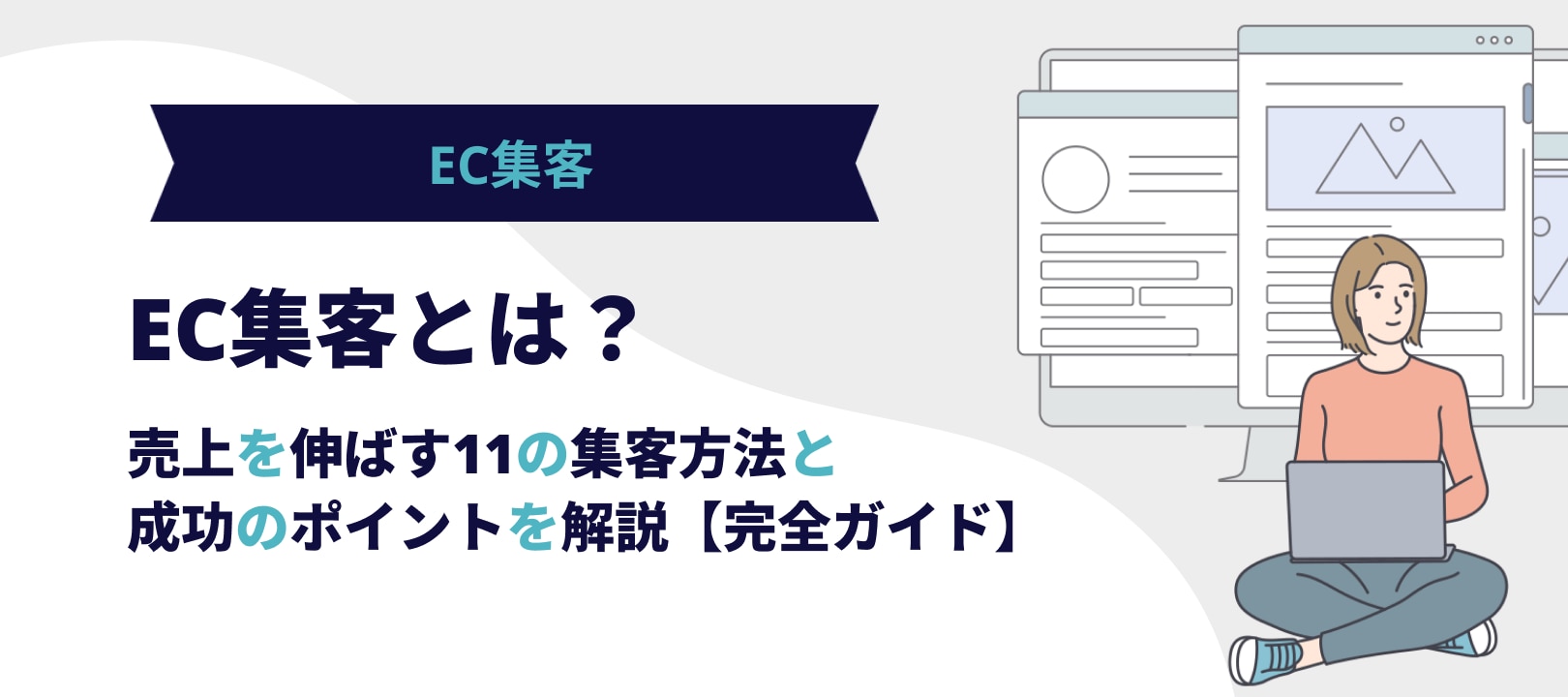 EC集客

EC集客とは？

売上を伸ばす11の集客方法と
成功のポイントを解説【完全ガイド】